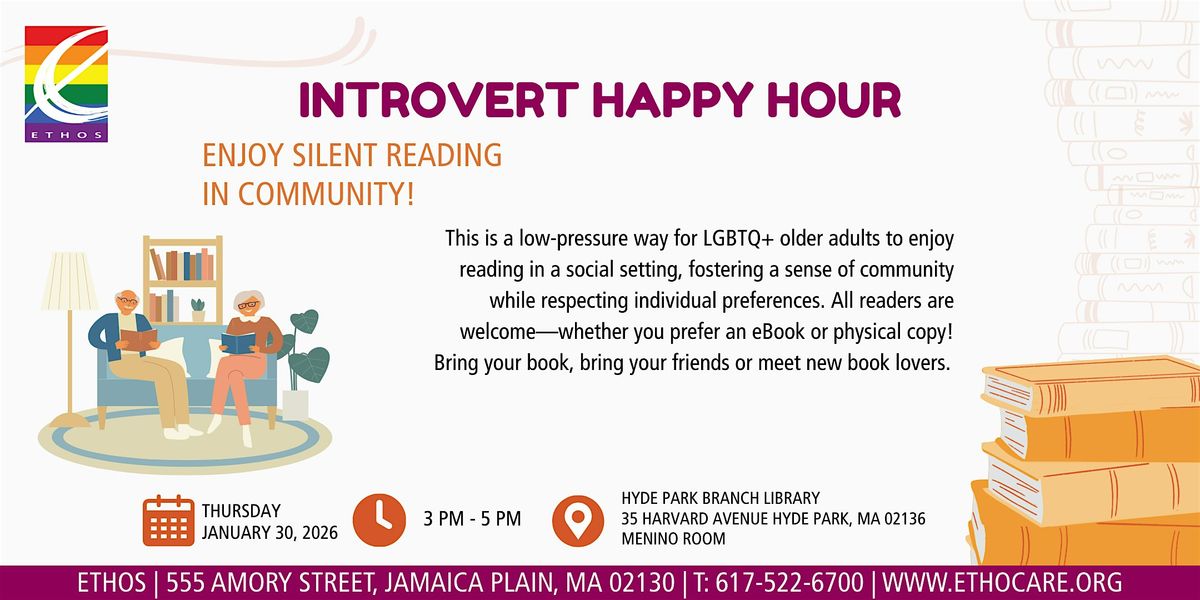 ETHOS

INTROVERT HAPPY HOUR

ENJOY SILENT READING IN COMMUNITY!

This is a low-pressure way for LGBTQ+ older adults to enjoy reading in a social setting, fostering a sense of community while respecting individual preferences. All readers are welcome—whether you prefer an eBook or physical copy! Bring your book, bring your friends or meet new book lovers.

THURSDAY
JANUARY 30, 2026

3 PM - 5 PM

HYDE PARK BRANCH LIBRARY
35 HARVARD AVENUE HYDE PARK, MA 02136
MENINO ROOM

ETHOS | 555 AMORY STREET, JAMAICA PLAIN, MA 02130 | T: 617-522-6700 | WWW.ETHOCARE.ORG